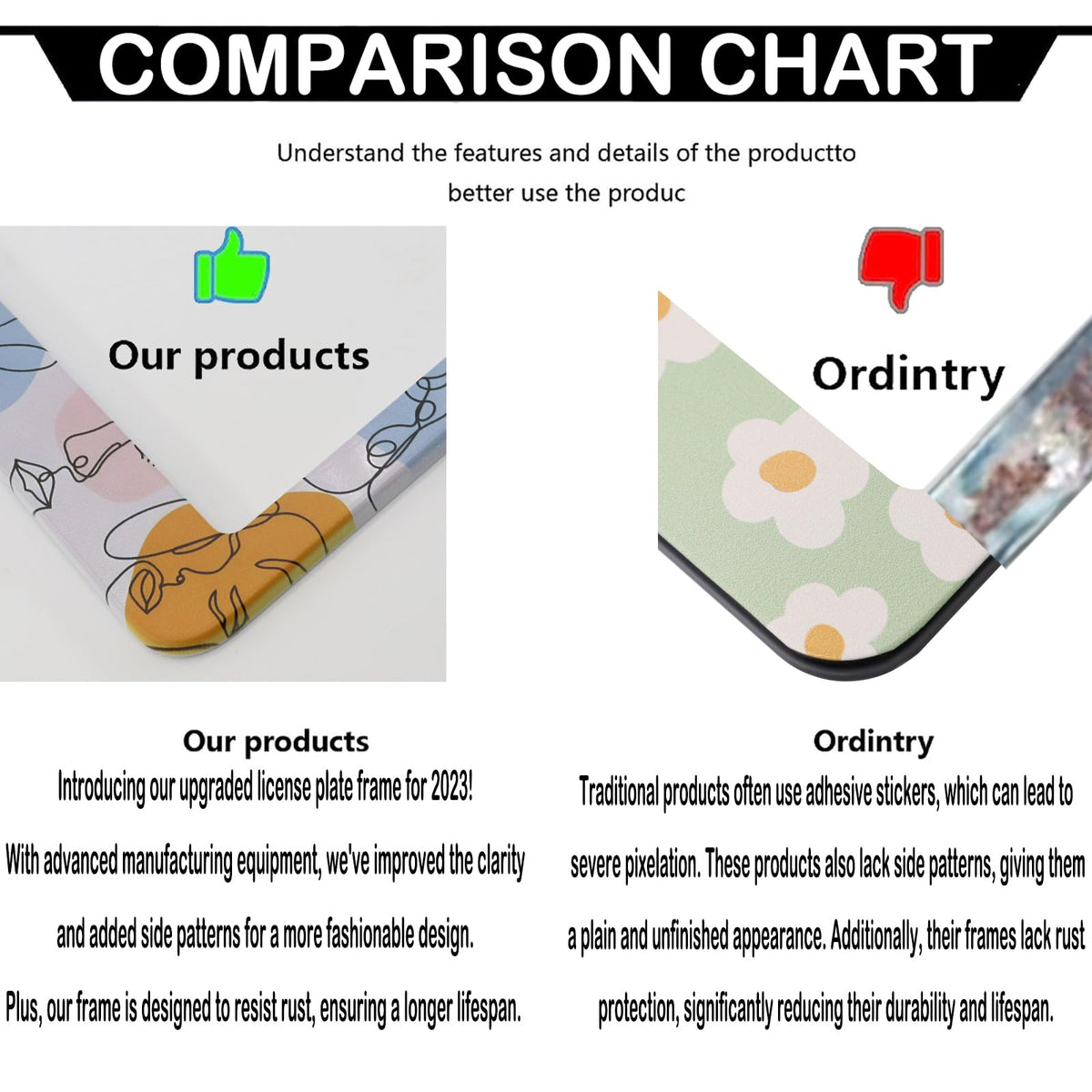 COMPARISON CHART

Understand the features and details of the productto better use the produc

Our products

Ordintry

Our products
Introducing our upgraded license plate frame for 2023!

With advanced manufacturing equipment, we've improved the clarity

and added side patterns for a more fashionable design.

Plus, our frame is designed to resist rust, ensuring a longer lifespan.

Ordintry
Traditional products often use adhesive stickers, which can lead to

severe pixelation. These products also lack side patterns, giving them

a plain and unfinished appearance. Additionally, their frames lack rust

protection, significantly reducing their durability and lifespan.